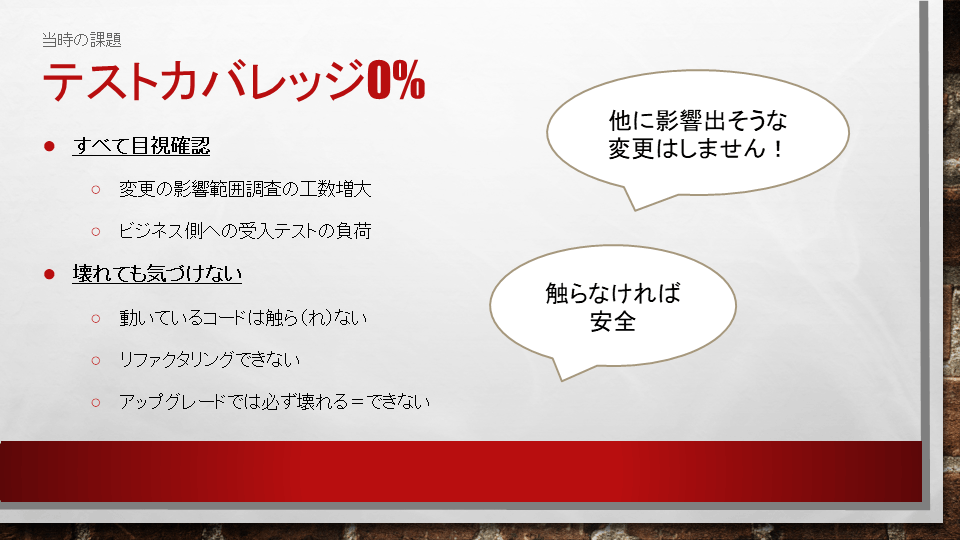 当時の課題

テストカバレッジ0%

● すべて目視確認

○ 変更の影響範囲調査の工数増大

○ ビジネス側への受入テストの負荷

● 壊れても気づけない

○ 動いているコードは触ら(れ)ない

○ リファクタリングできない

○ アップグレードでは必ず壊れる＝できない

他に影響出そうな変更はしません！

触らなければ安全